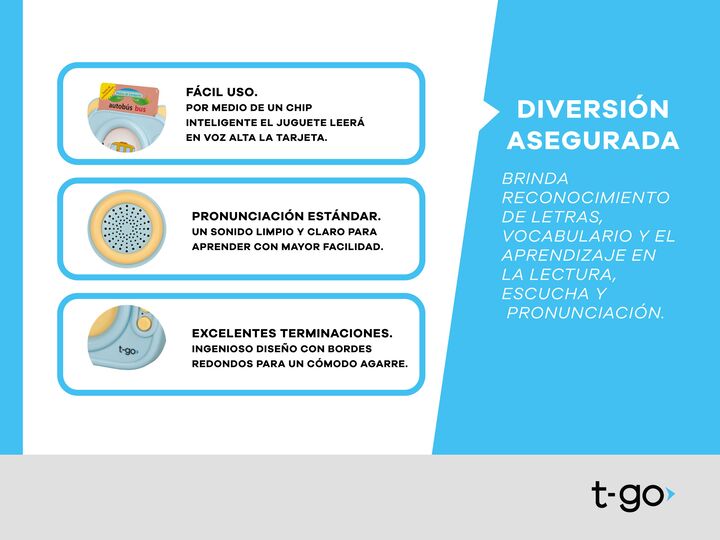 autobús bus

FÁCIL USO.
POR MEDIO DE UN CHIP INTELIGENTE EL JUGUETE LEERÁ EN VOZ ALTA LA TARJETA.

PRONUNCIACIÓN ESTÁNDAR.
UN SONIDO LIMPIO Y CLARO PARA APRENDER CON MAYOR FACILIDAD.

t-go

EXCELENTES TERMINACIONES.
INGENIOSO DISEÑO CON BORDES REDONDOS PARA UN CÓMODO AGARRE.

DIVERSIÓN ASEGURADA

BRINDA RECONOCIMIENTO DE LETRAS, VOCABULARIO Y EL APRENDIZAJE EN LA LECTURA, ESCUCHA Y PRONUNCIACIÓN.

t-go